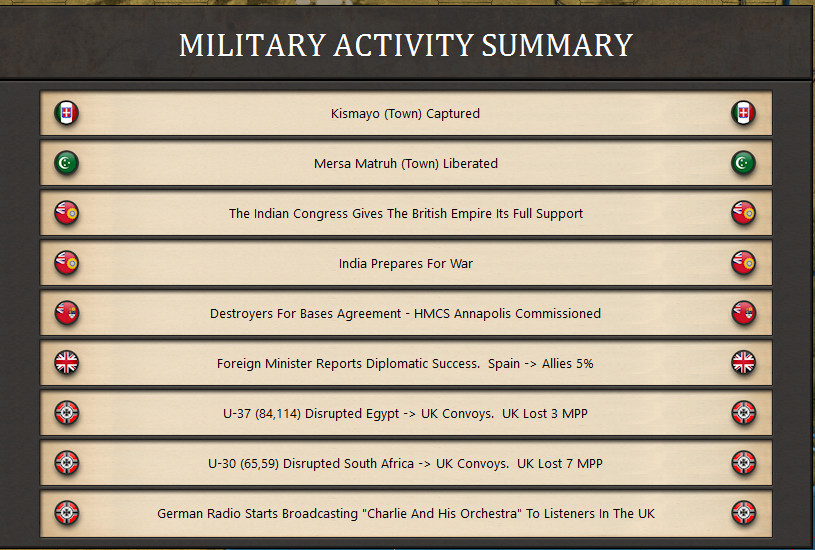 MILITARY ACTIVITY SUMMARY

Kismayo (Town) Captured

Mersa Matruh (Town) Liberated

The Indian Congress Gives The British Empire Its Full Support

India Prepares For War

Destroyers For Bases Agreement - HMCS Annapolis Commissioned

Foreign Minister Reports Diplomatic Success. Spain -> Allies 5%

U-37 (84,114) Disrupted Egypt -> UK Convoys. UK Lost 3 MPP

U-30 (65,59) Disrupted South Africa -> UK Convoys. UK Lost 7 MPP

German Radio Starts Broadcasting "Charlie And His Orchestra" To Listeners In The UK